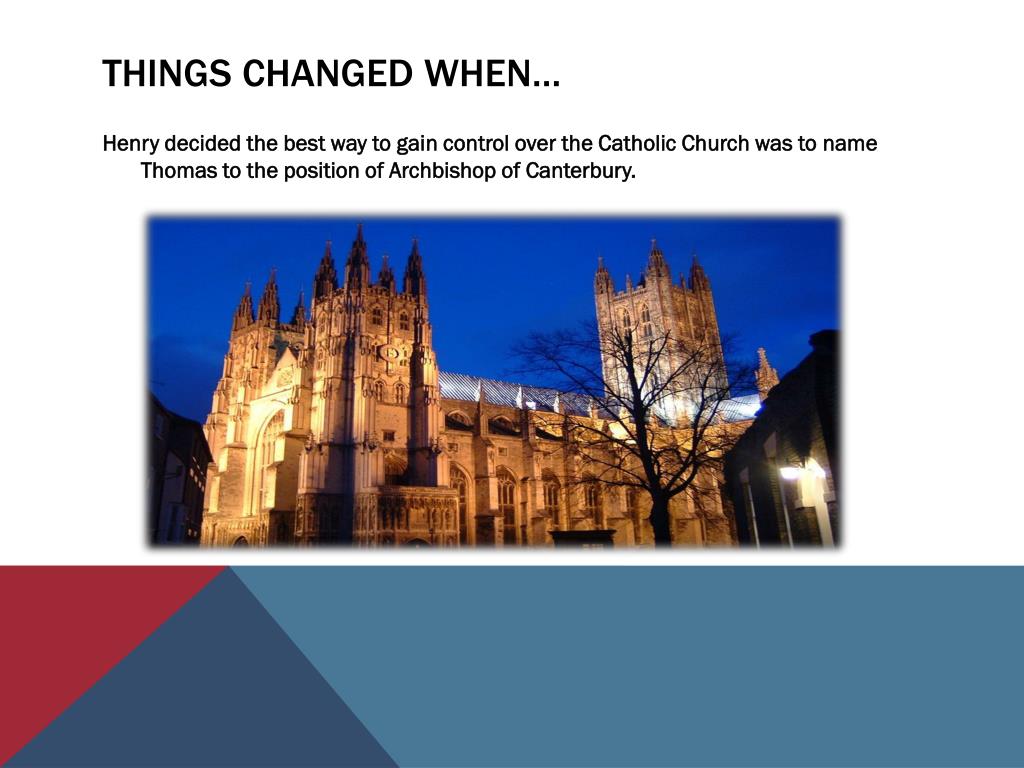 THINGS CHANGED WHEN…

Henry decided the best way to gain control over the Catholic Church was to name Thomas to the position of Archbishop of Canterbury.